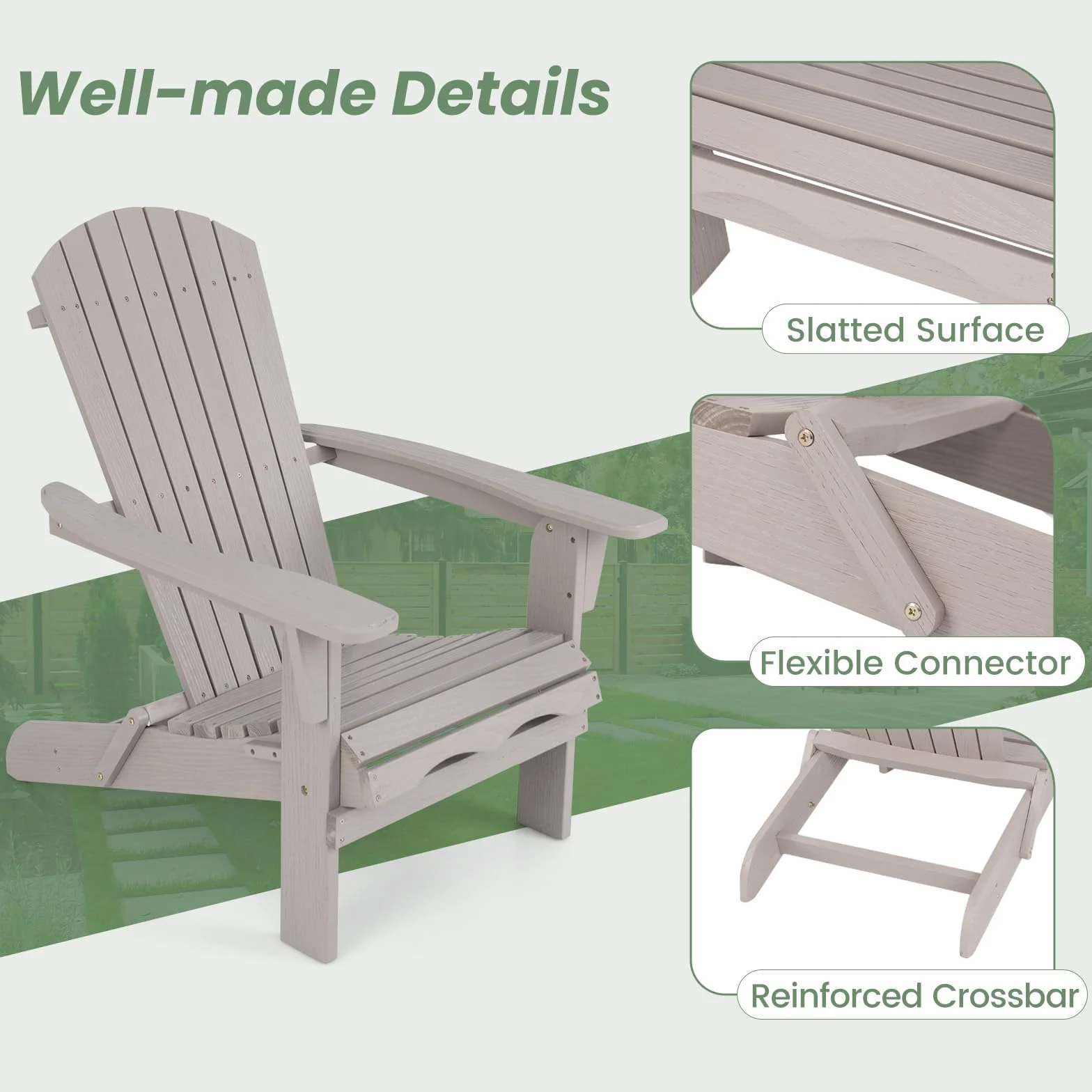 Well-made Details

Slatted Surface

Flexible Connector

Reinforced Crossbar